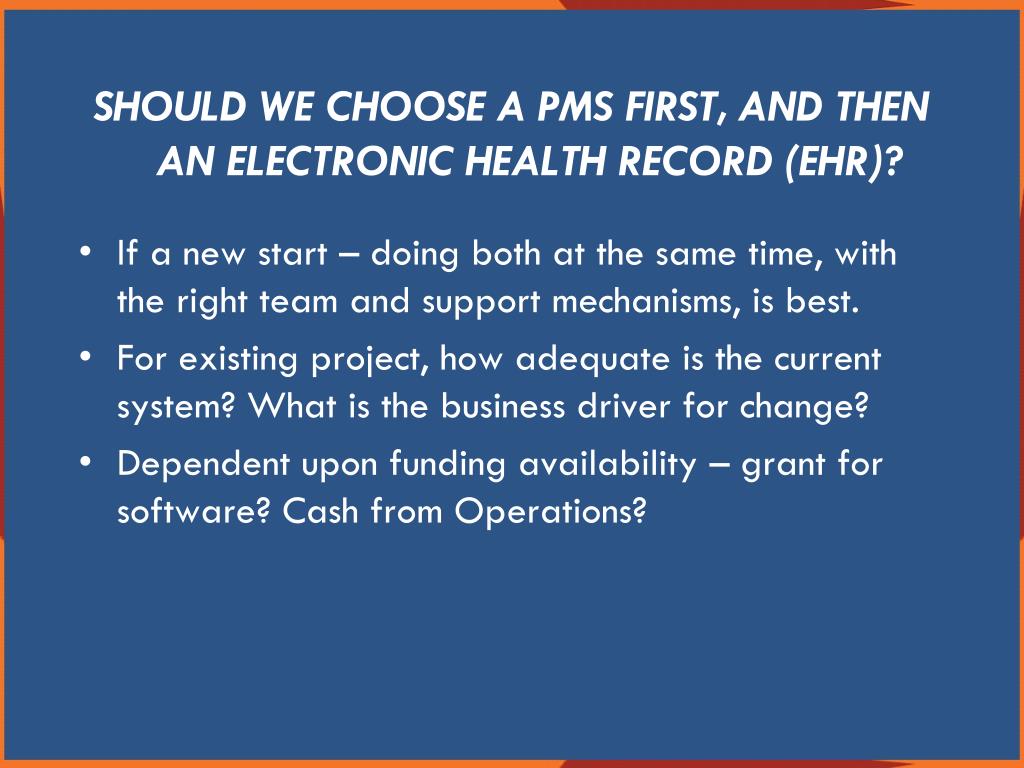 SHOULD WE CHOOSE A PMS FIRST, AND THEN AN ELECTRONIC HEALTH RECORD (EHR)?

• If a new start – doing both at the same time, with the right team and support mechanisms, is best.
• For existing project, how adequate is the current system? What is the business driver for change?
• Dependent upon funding availability – grant for software? Cash from Operations?